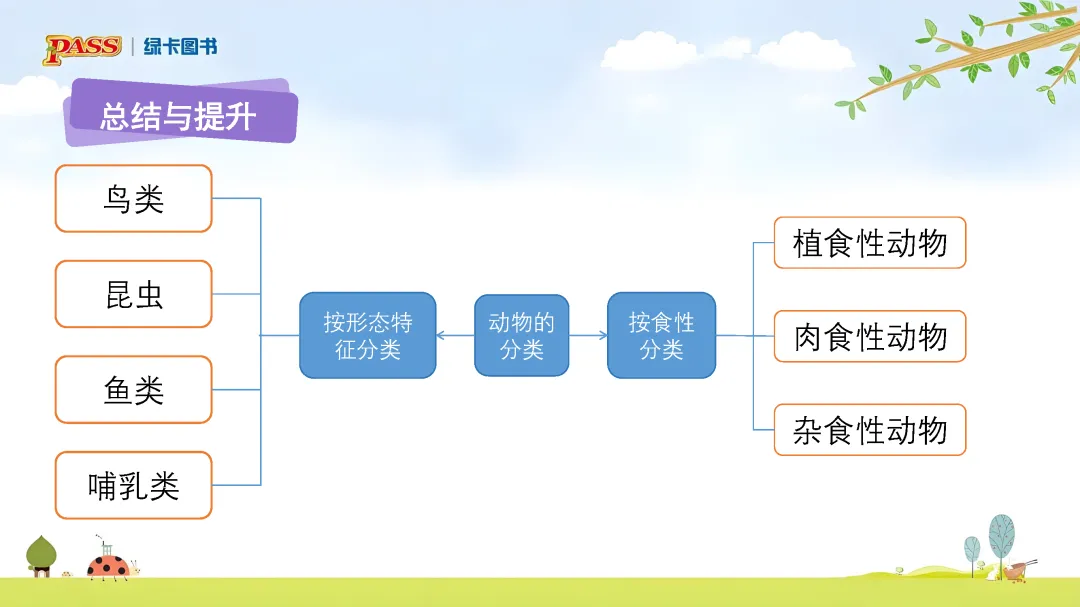 PASS | 绿卡图书

总结与提升

鸟类

昆虫

鱼类

哺乳类

按形态特征分类

动物的分类

按食性分类

植食性动物

肉食性动物

杂食性动物